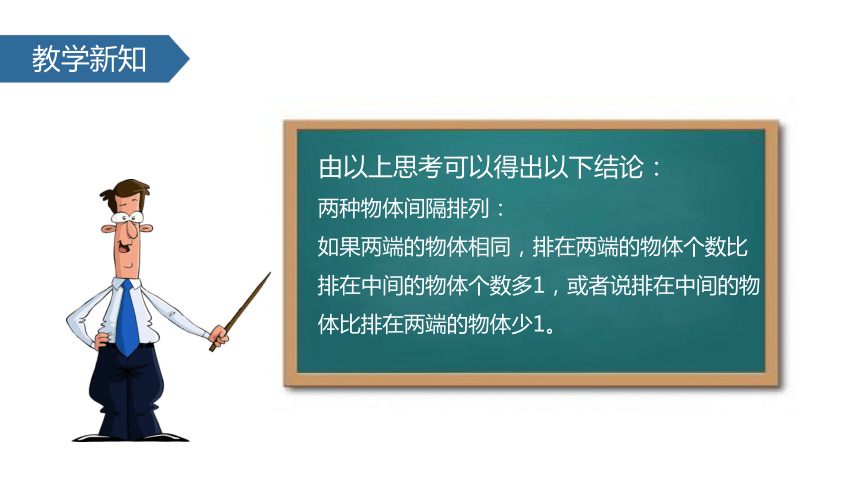 教学新知

由以上思考可以得出以下结论：

两种物体间隔排列：

如果两端的物体相同，排在两端的物体个数比排在中间的物体个数多1，或者说排在中间的物体比排在两端的物体少1。